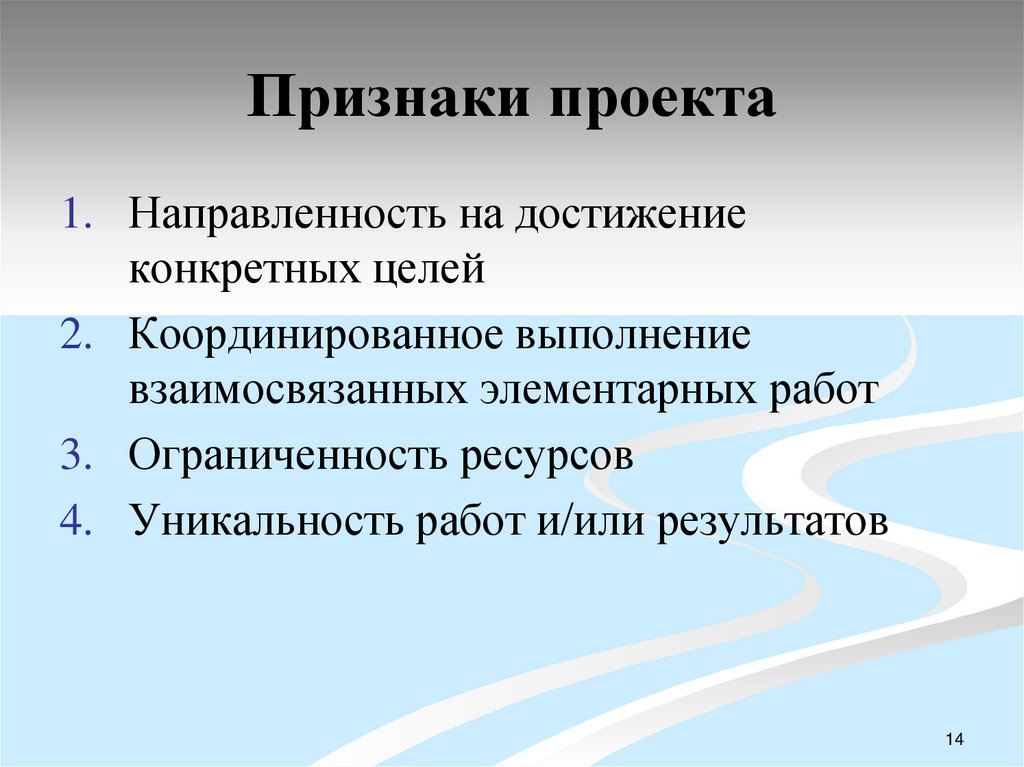 Признаки проекта

1. Направленность на достижение конкретных целей
2. Координированное выполнение взаимосвязанных элементарных работ
3. Ограниченность ресурсов
4. Уникальность работ и/или результатов

14